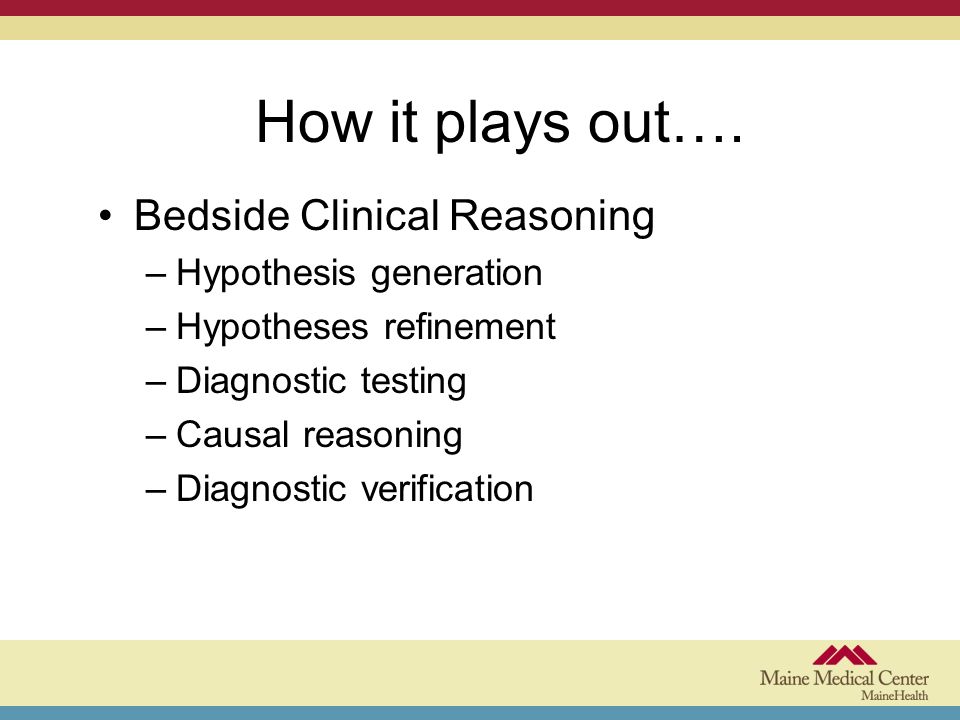 How it plays out….

• Bedside Clinical Reasoning
– Hypothesis generation
– Hypotheses refinement
– Diagnostic testing
– Causal reasoning
– Diagnostic verification

Maine Medical Center
MaineHealth